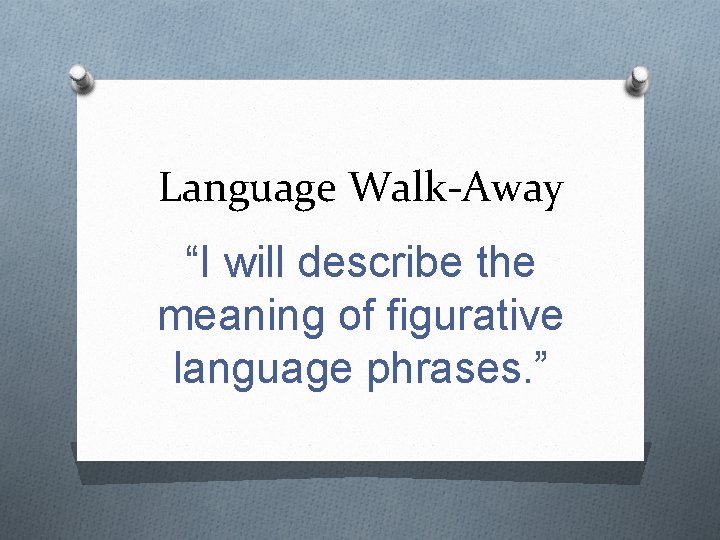 Language Walk-Away

“I will describe the meaning of figurative language phrases.”